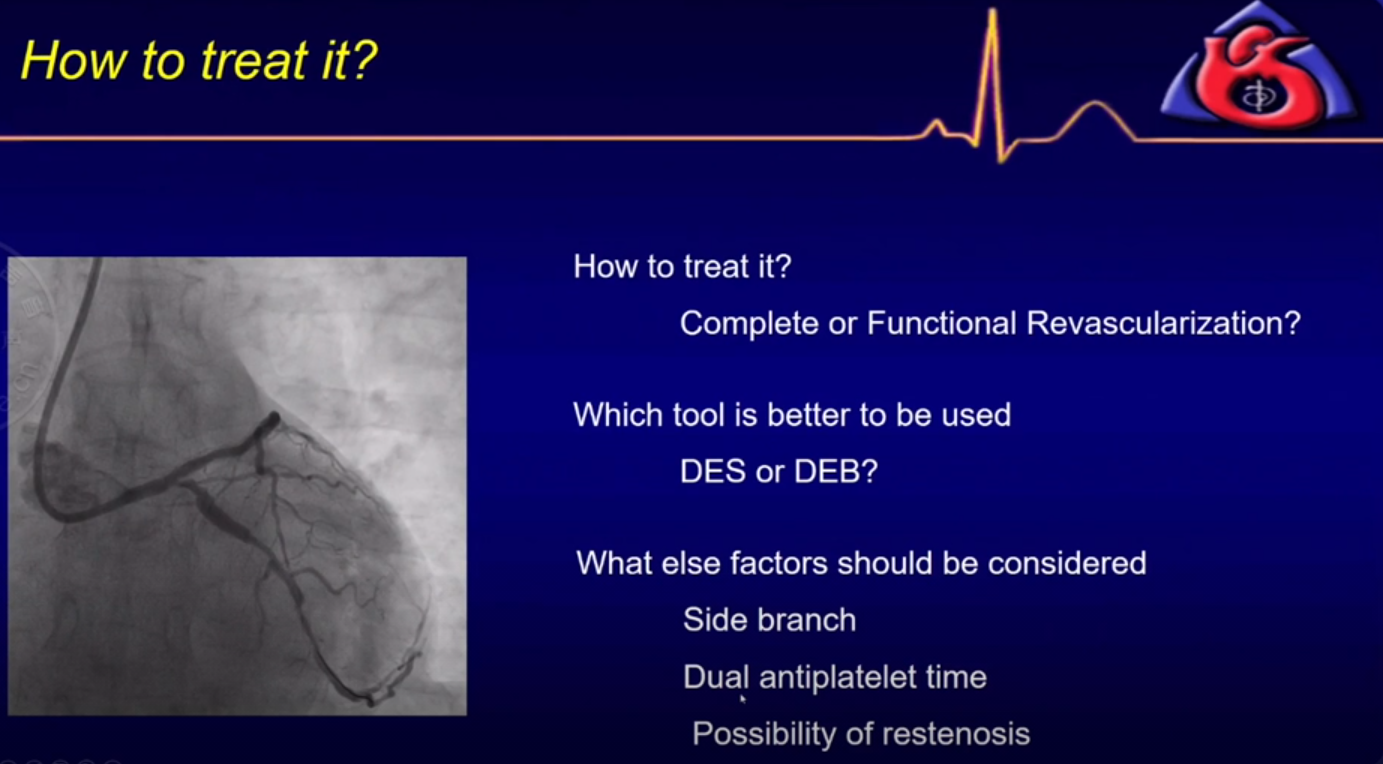 How to treat it?

How to treat it?

Complete or Functional Revascularization?

Which tool is better to be used

DES or DEB?

What else factors should be considered

Side branch

Dual antiplatelet time

Possibility of restenosis